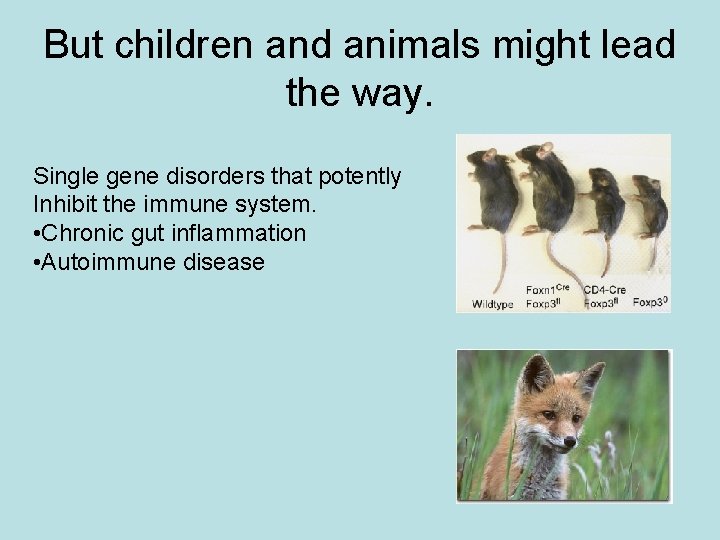 But children and animals might lead the way.

Single gene disorders that potently Inhibit the immune system.
•Chronic gut inflammation
•Autoimmune disease

Wildtype

Foxn1$^{Cre}$ Foxp3$^{fl}$

CD4-Cre Foxp3$^{fl}$

Foxp3$^{0}$